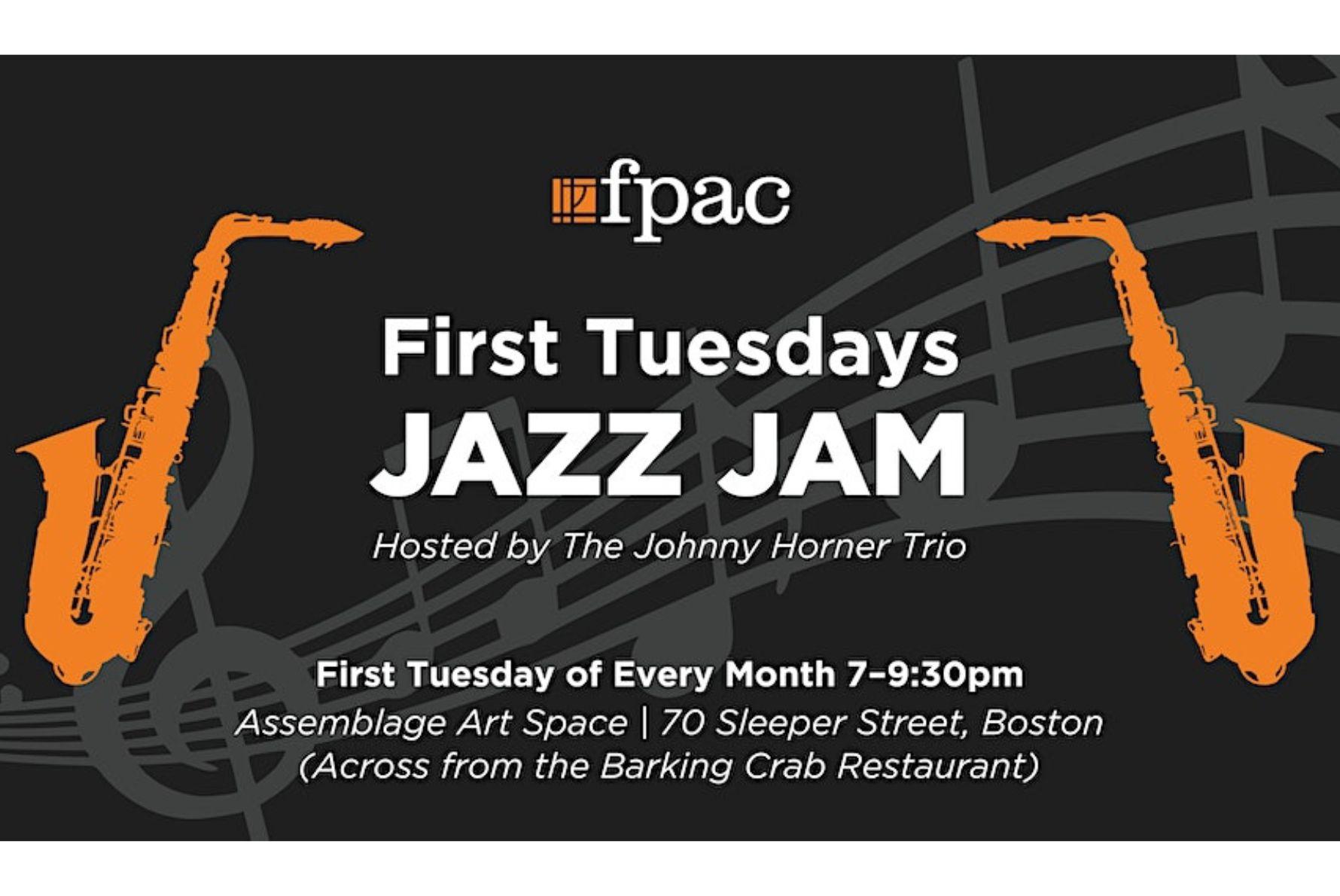 fpac

First Tuesdays
JAZZ JAM
Hosted by The Johnny Horner Trio

First Tuesday of Every Month 7–9:30pm
Assemblage Art Space | 70 Sleeper Street, Boston
(Across from the Barking Crab Restaurant)